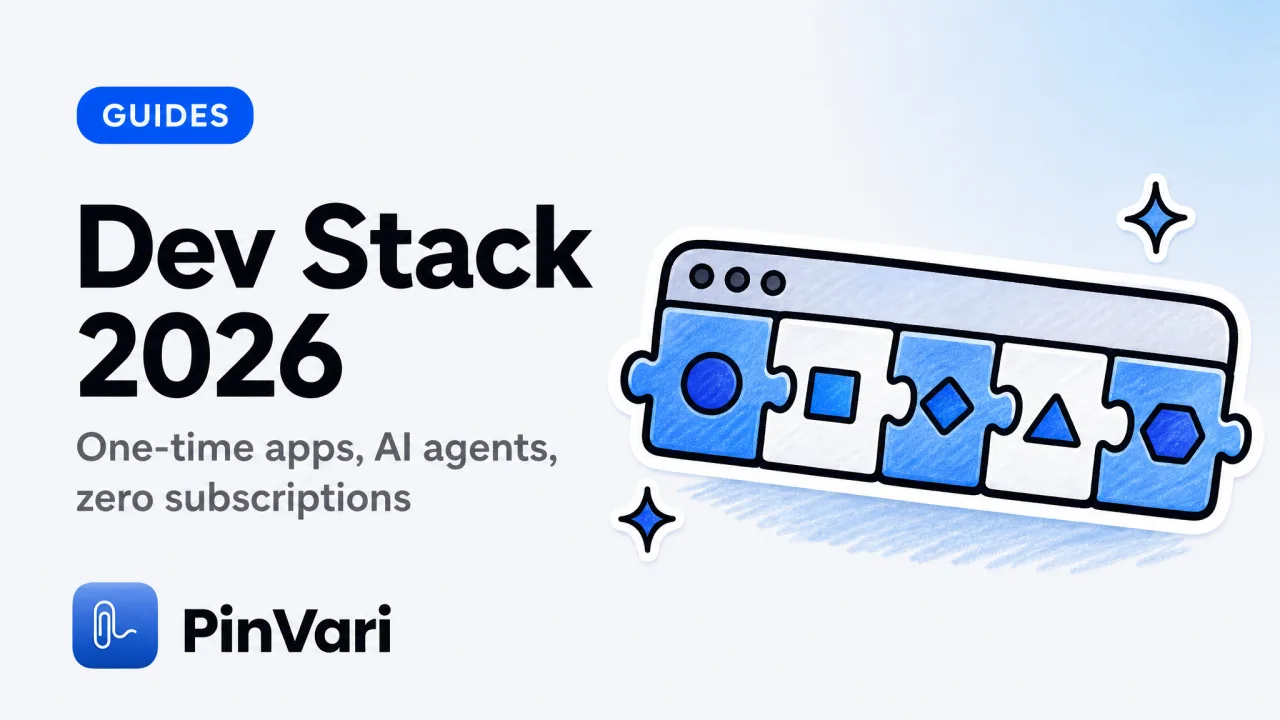 GUIDES

Dev Stack 2026

One-time apps, AI agents, zero subscriptions

PinVari